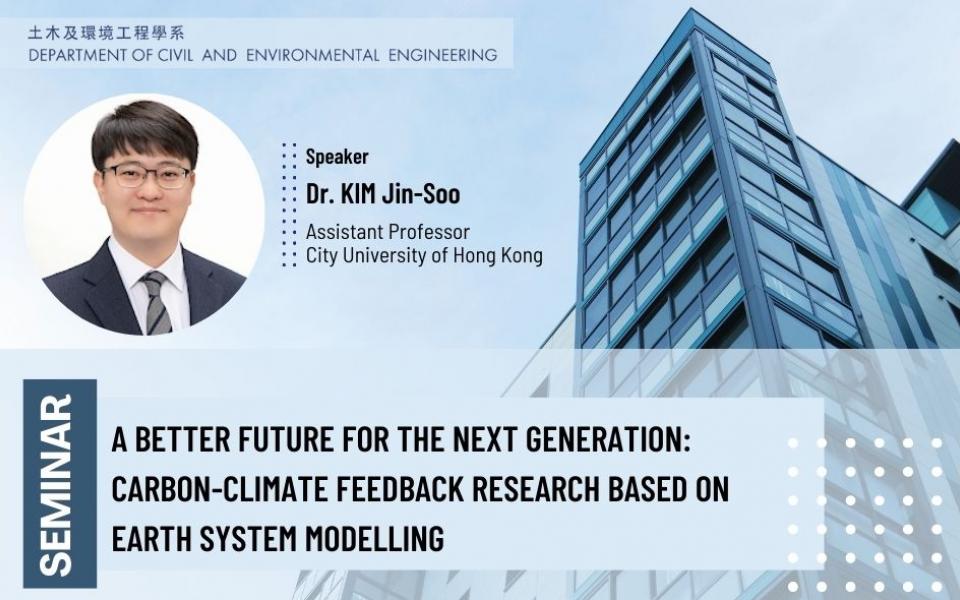 土木及環境工程學系
DEPARTMENT OF CIVIL AND ENVIRONMENTAL ENGINEERING

Speaker
Dr. KIM Jin-Soo
Assistant Professor
City University of Hong Kong

SEMINAR

A BETTER FUTURE FOR THE NEXT GENERATION: CARBON-CLIMATE FEEDBACK RESEARCH BASED ON EARTH SYSTEM MODELLING